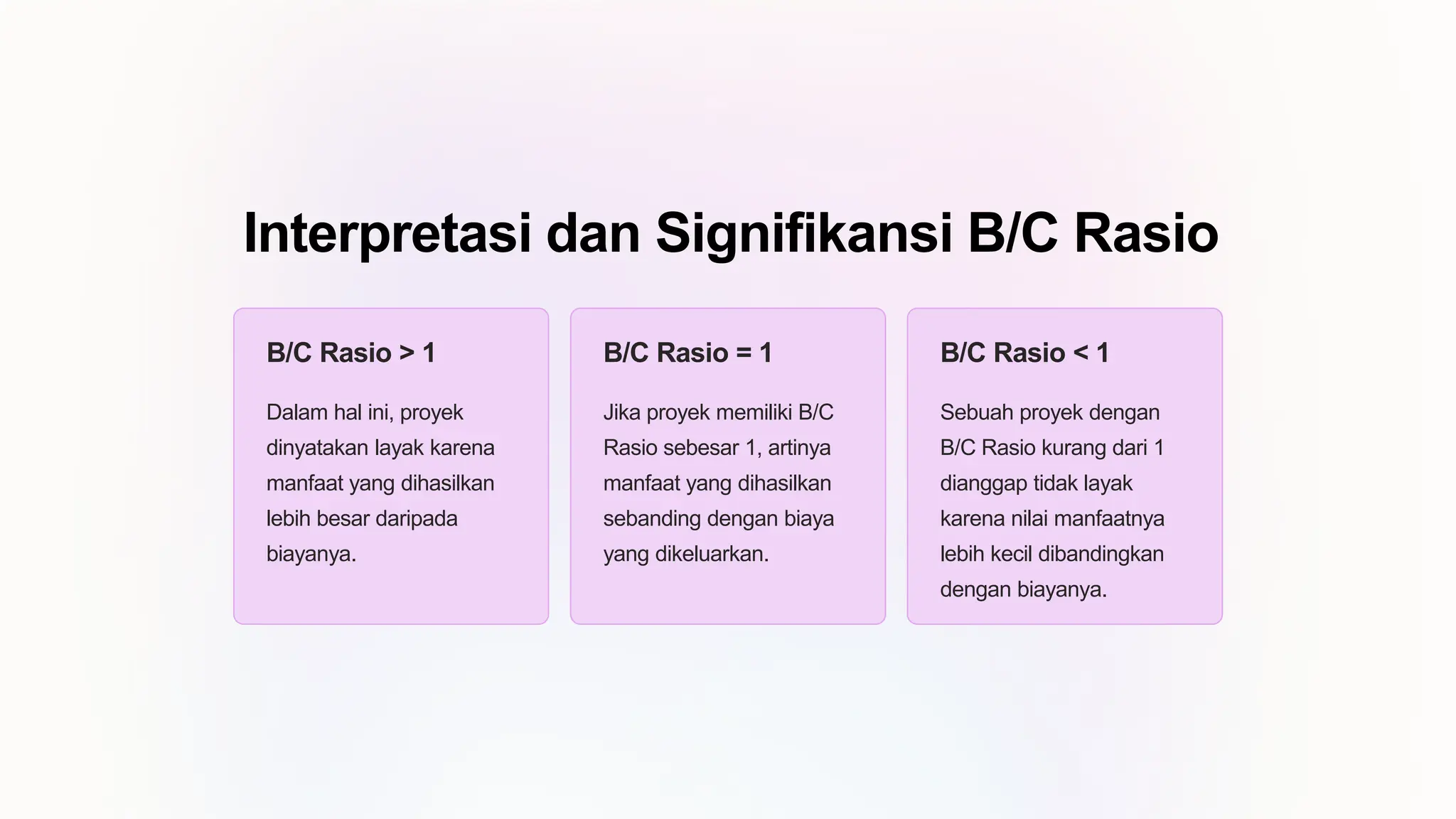 Interpretasi dan Signifikansi B/C Rasio

B/C Rasio > 1

Dalam hal ini, proyek dinyatakan layak karena manfaat yang dihasilkan lebih besar daripada biayanya.

B/C Rasio = 1

Jika proyek memiliki B/C Rasio sebesar 1, artinya manfaat yang dihasilkan sebanding dengan biaya yang dikeluarkan.

B/C Rasio < 1

Sebuah proyek dengan B/C Rasio kurang dari 1 dianggap tidak layak karena nilai manfaatnya lebih kecil dibandingkan dengan biayanya.